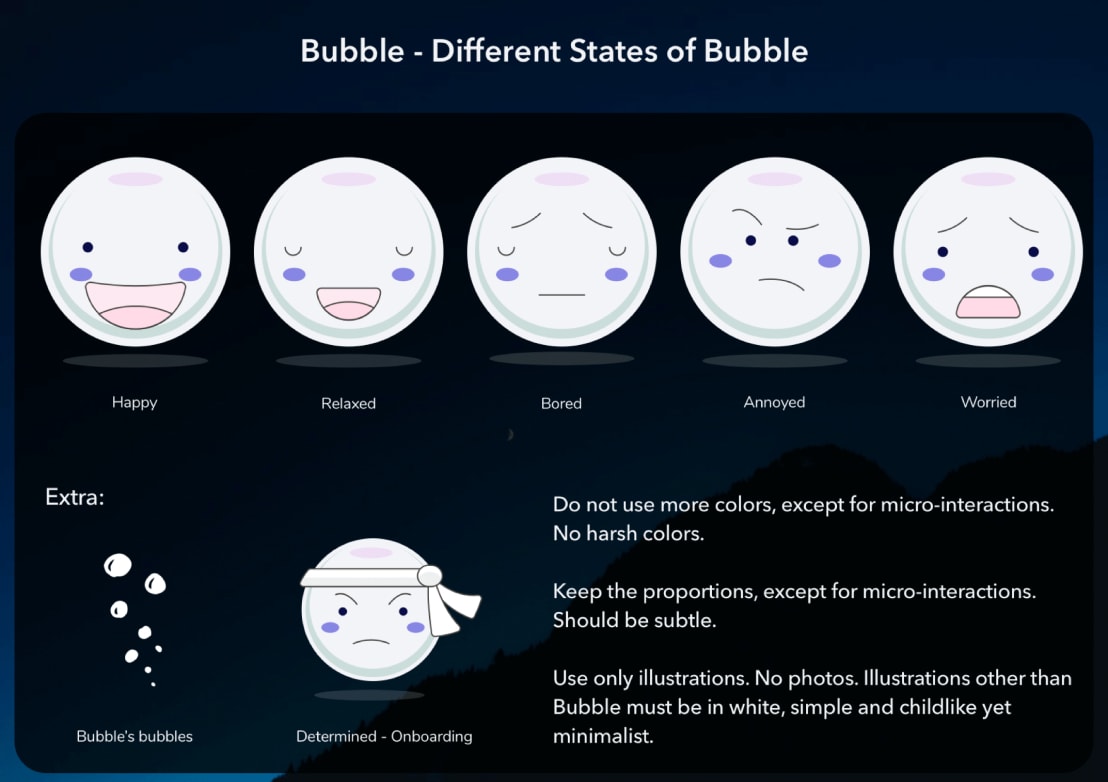 Bubble - Different States of Bubble

Happy

Relaxed

Bored

Annoyed

Worried

Extra:

Bubble's bubbles

Determined - Onboarding

Do not use more colors, except for micro-interactions. No harsh colors.

Keep the proportions, except for micro-interactions. Should be subtle.

Use only illustrations. No photos. Illustrations other than Bubble must be in white, simple and childlike yet minimalist.